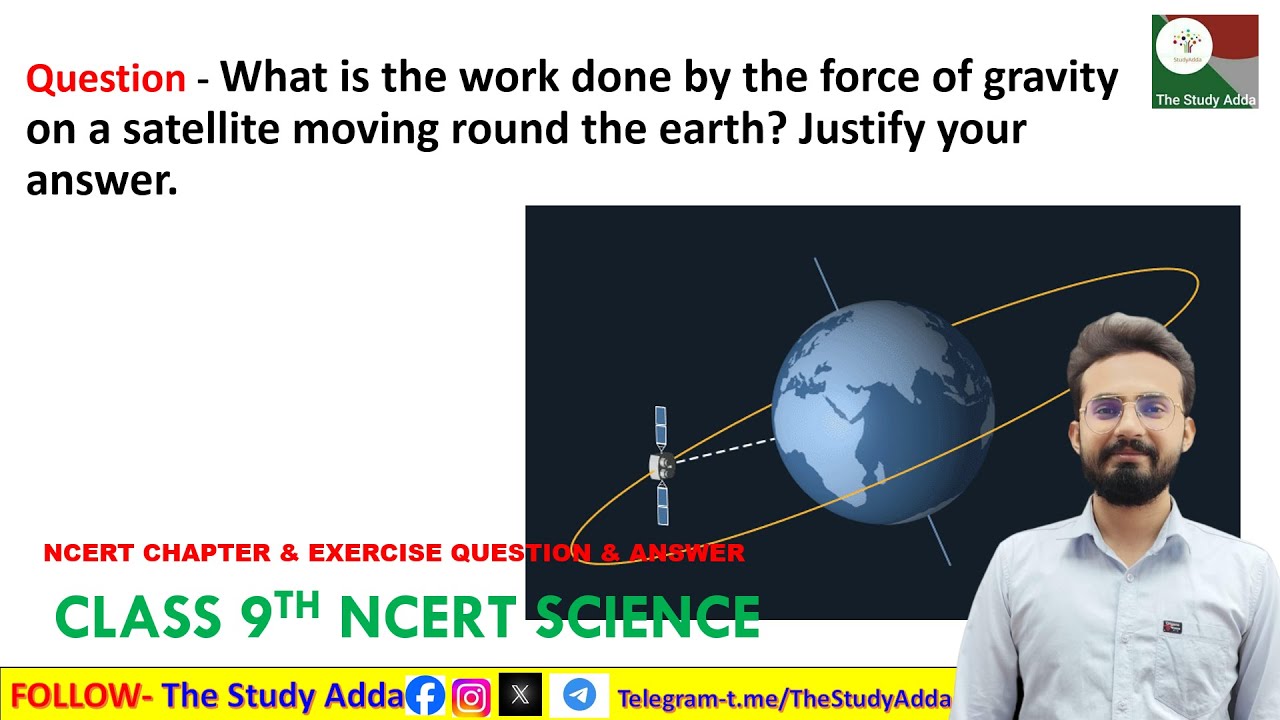 Question - What is the work done by the force of gravity on a satellite moving round the earth? Justify your answer.

StudyAdda
The Study Adda

NCERT CHAPTER & EXERCISE QUESTION & ANSWER

CLASS 9TH NCERT SCIENCE

FOLLOW- The Study Adda

Telegram-t.me/TheStudyAdda